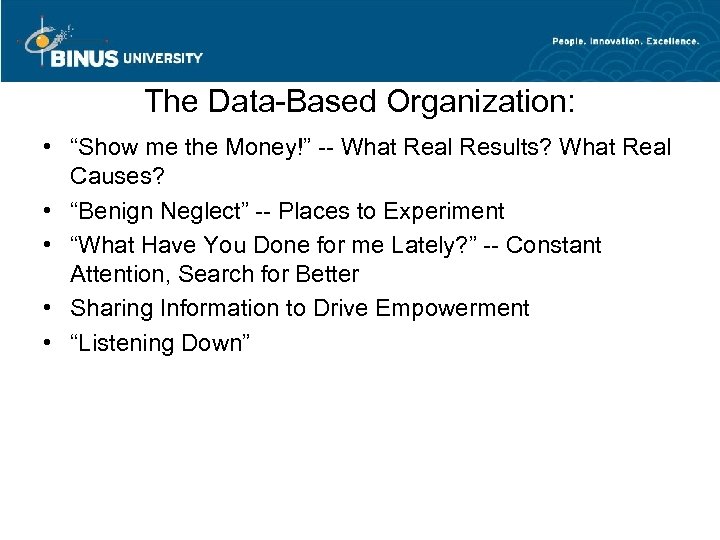 BINUS UNIVERSITY

People. Innovation. Excellence.

The Data-Based Organization:

• “Show me the Money!” -- What Real Results? What Real Causes?
• “Benign Neglect” -- Places to Experiment
• “What Have You Done for me Lately?” -- Constant Attention, Search for Better
• Sharing Information to Drive Empowerment
• “Listening Down”